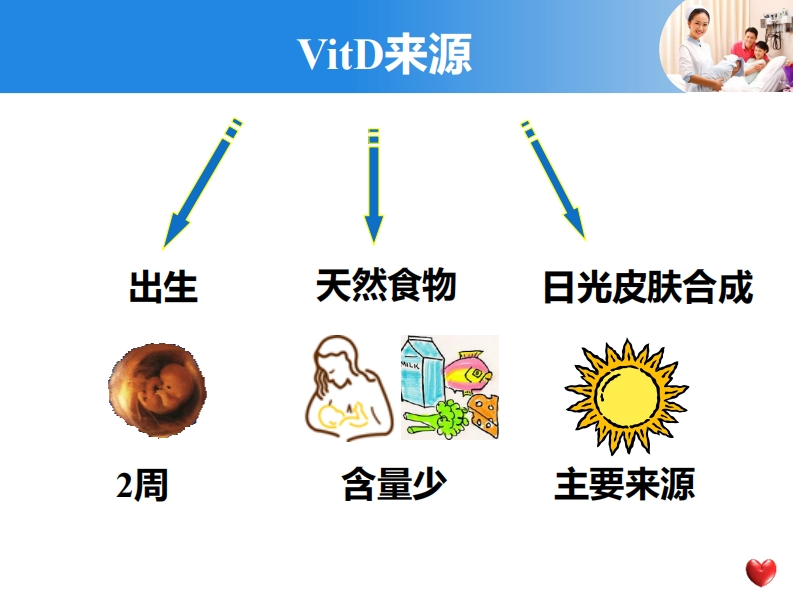 VitD来源

出生

天然食物

日光皮肤合成

MILK

2周

含量少

主要来源